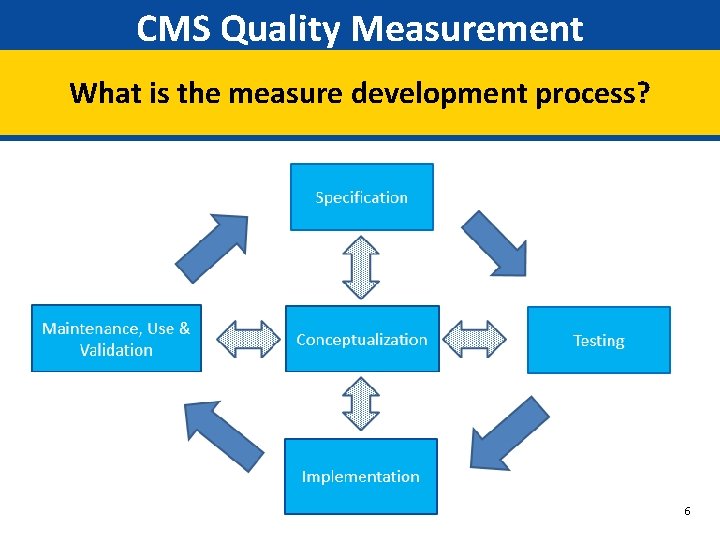 CMS Quality Measurement

What is the measure development process?

Specification

Maintenance, Use & Validation

Conceptualization

Testing

Implementation

6